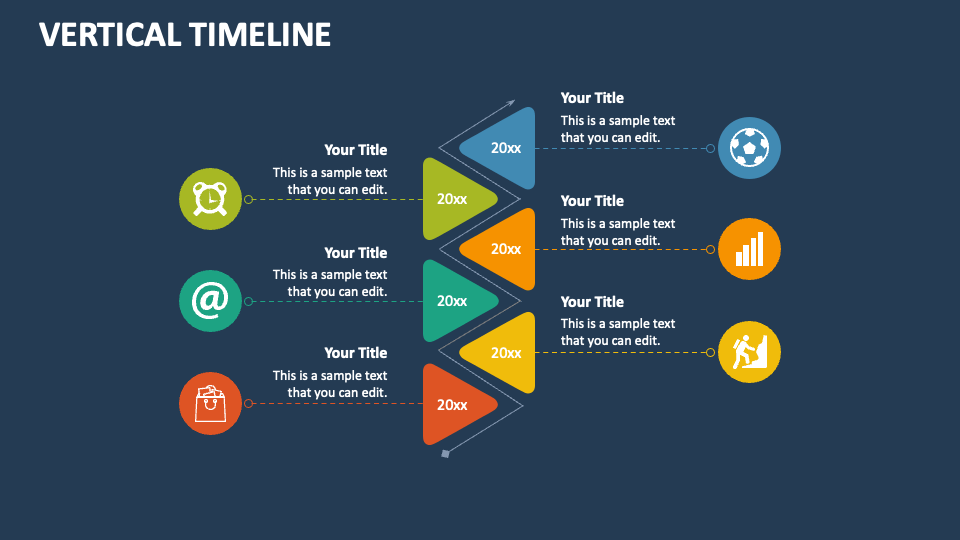 VERTICAL TIMELINE

Your Title
This is a sample text that you can edit.

20xx

Your Title
This is a sample text that you can edit.

20xx

Your Title
This is a sample text that you can edit.

20xx

Your Title
This is a sample text that you can edit.

20xx

Your Title
This is a sample text that you can edit.

20xx

Your Title
This is a sample text that you can edit.

20xx